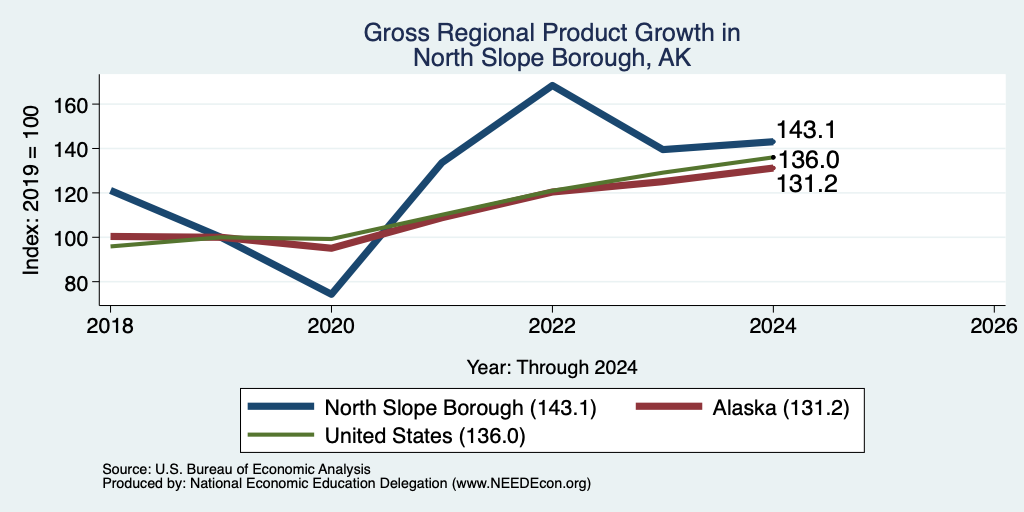 Gross Regional Product Growth in North Slope Borough, AK

Index: 2019 = 100

160
140
120
100
80

143.1
136.0
131.2

2018
2020
2022
2024
2026

Year: Through 2024

North Slope Borough (143.1)
Alaska (131.2)
United States (136.0)

Source: U.S. Bureau of Economic Analysis
Produced by: National Economic Education Delegation (www.NEEDEcon.org)